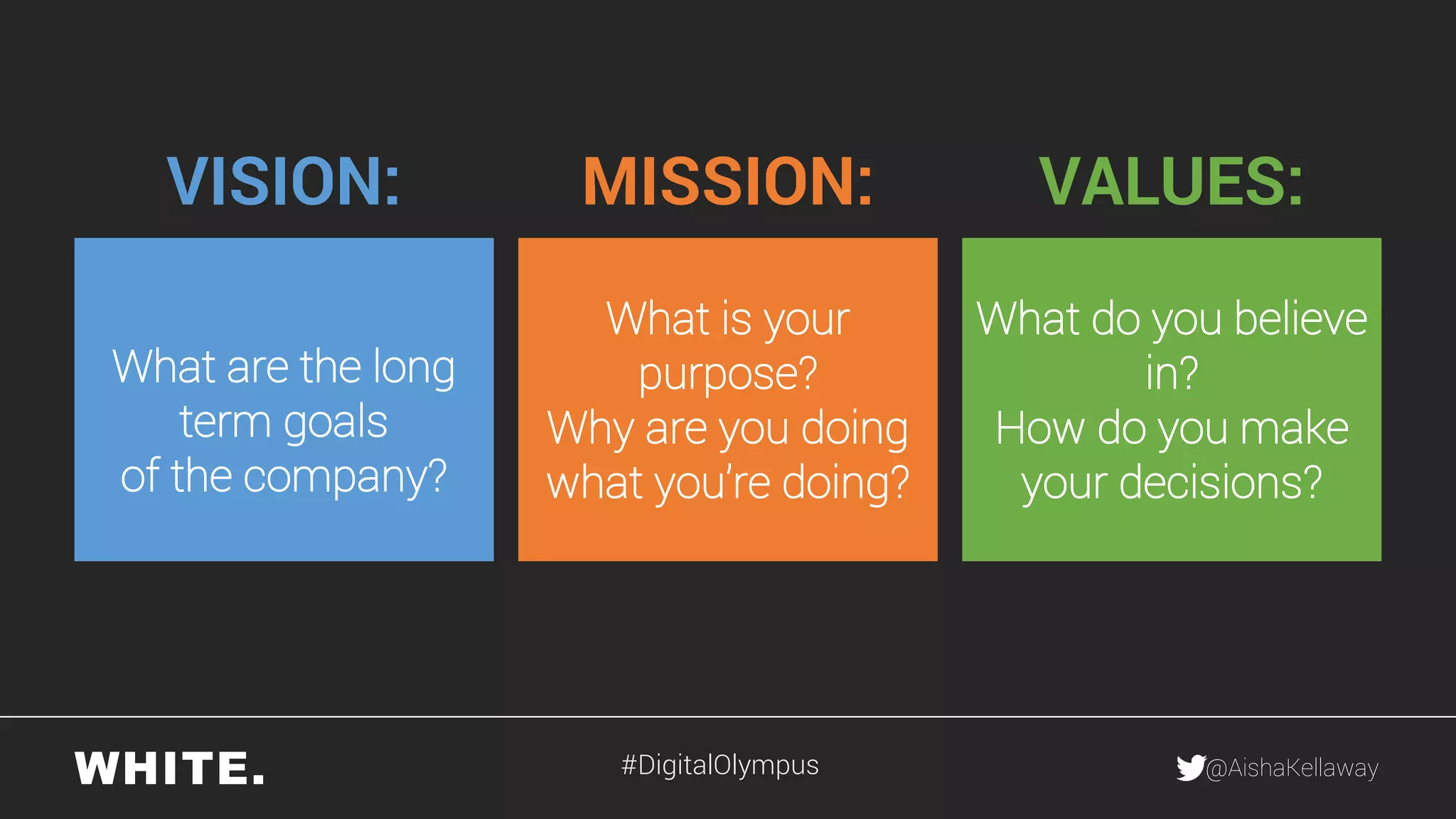 VISION:

What are the long term goals of the company?

MISSION:

What is your purpose?
Why are you doing what you're doing?

VALUES:

What do you believe in?
How do you make your decisions?

WHITE.

#DigitalOlympus

@AishaKellaway